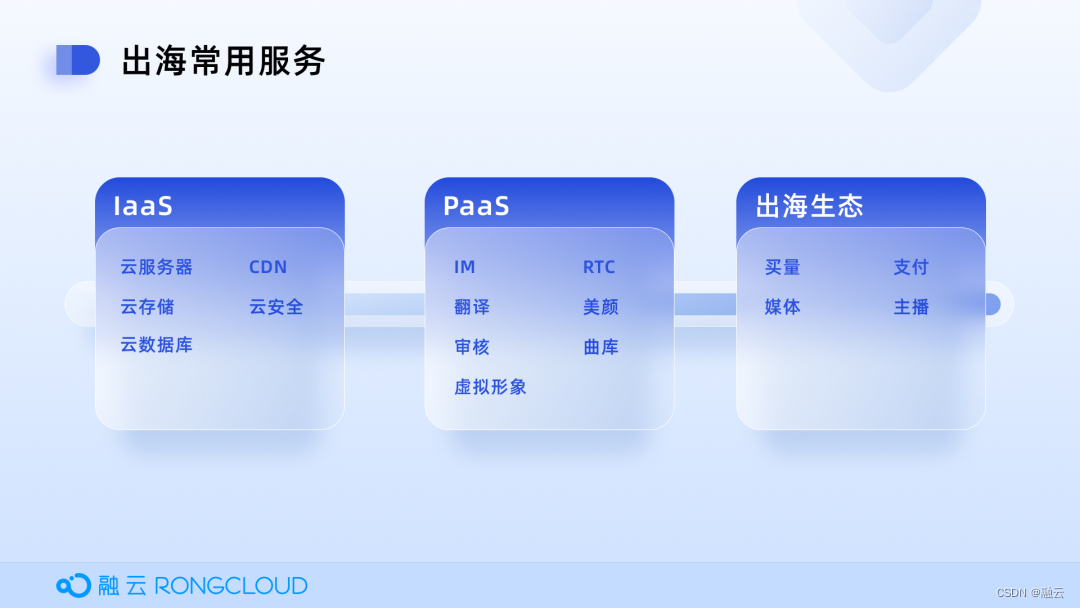 出海常用服务

IaaS

云服务器 CDN
云存储 云安全
云数据库

PaaS

IM RTC
翻译 美颜
审核 曲库
虚拟形象

出海生态

买量 支付
媒体 主播

融云 RONGCLOUD

CSDN @融云